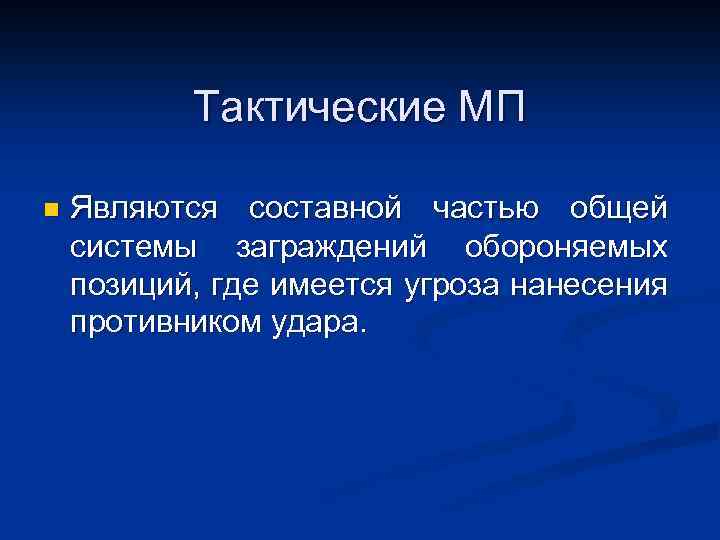 Тактические МП

Являются составной частью общей системы заграждений обороняемых позиций, где имеется угроза нанесения противником удара.